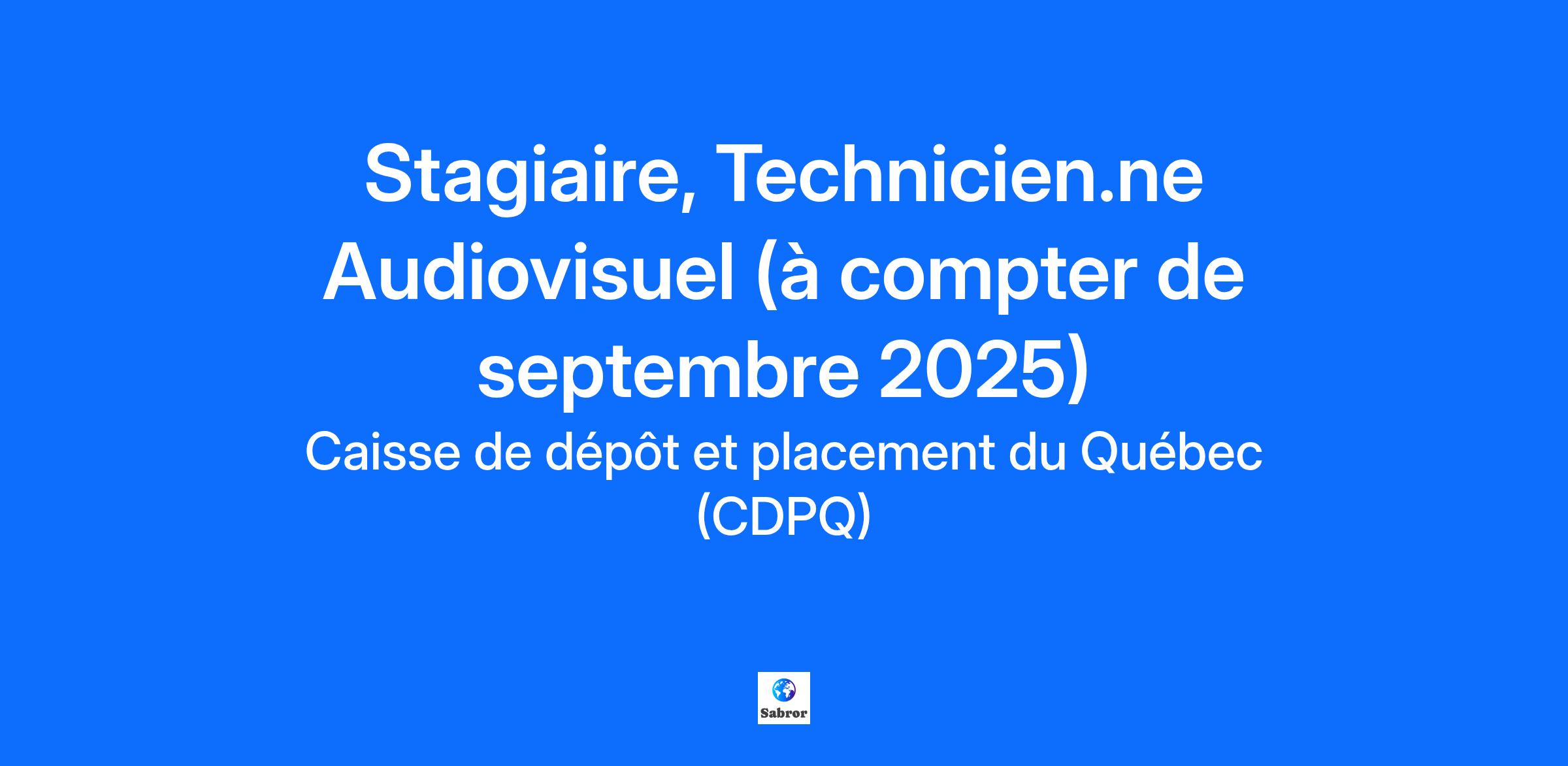 Stagiaire, Technicien.ne Audiovisuel (à compter de septembre 2025)

Caisse de dépôt et placement du Québec (CDPQ)

Sabror